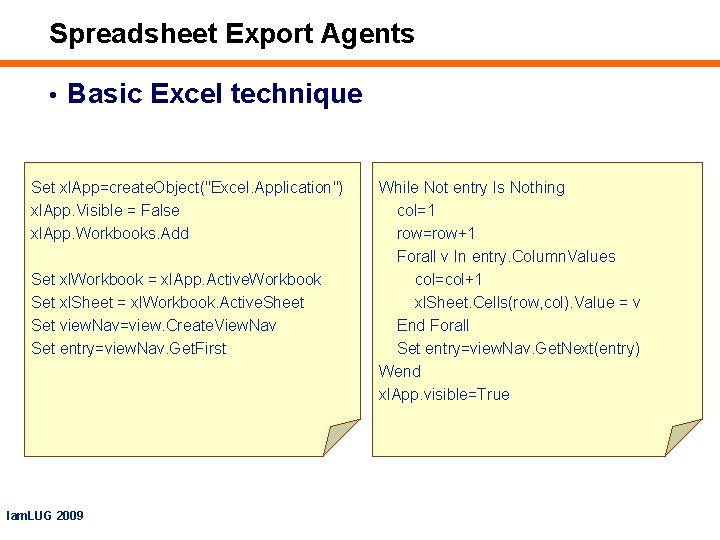 Spreadsheet Export Agents

• Basic Excel technique

Set xlApp=createObject("Excel.Application")
xlApp.Visible = False
xlApp.Workbooks.Add

Set xlWorkbook = xlApp.ActiveWorkbook
Set xlSheet = xlWorkbook.ActiveSheet
Set viewNav=view.CreateViewNav
Set entry=viewNav.GetFirst

While Not entry Is Nothing
col=1
row=row+1
Forall v In entry.ColumnValues
col=col+1
xlSheet.Cells(row,col).Value = v
End Forall
Set entry=viewNav.GetNext(entry)
Wend
xlApp.visible=True

IamLUG 2009